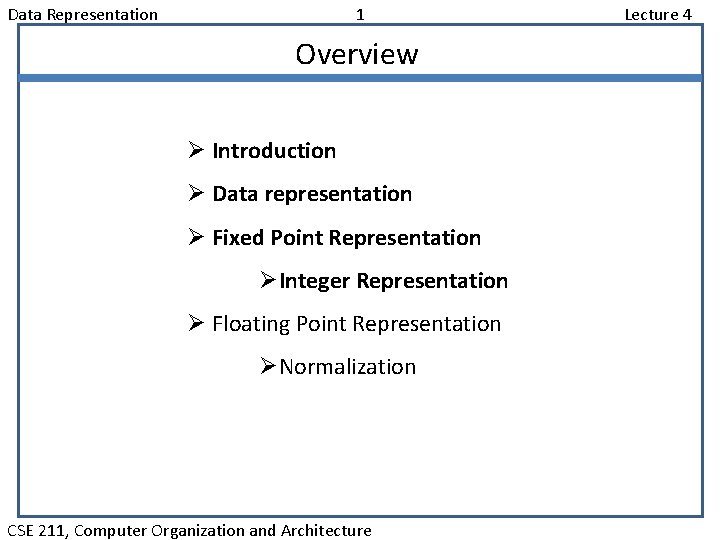 Data Representation 1 Lecture 4

Overview

➢ Introduction

➢ Data representation

➢ Fixed Point Representation

➢ Integer Representation

➢ Floating Point Representation

➢ Normalization

CSE 211, Computer Organization and Architecture